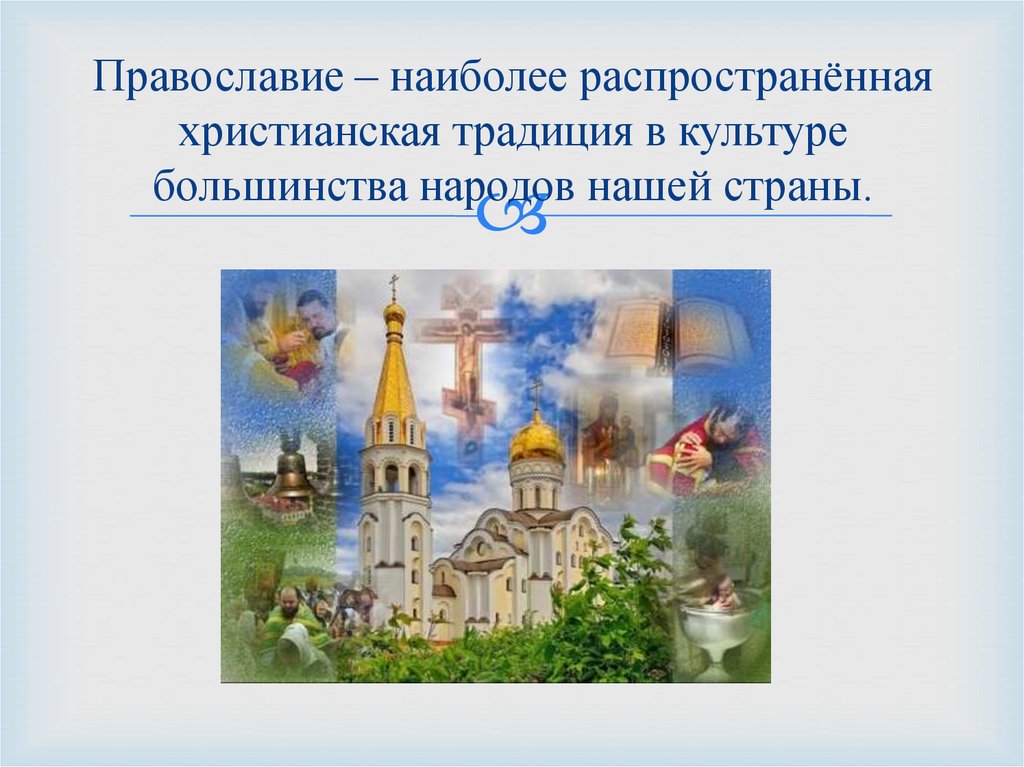 Православие – наиболее распространённая христианская традиция в культуре большинства народов нашей страны.